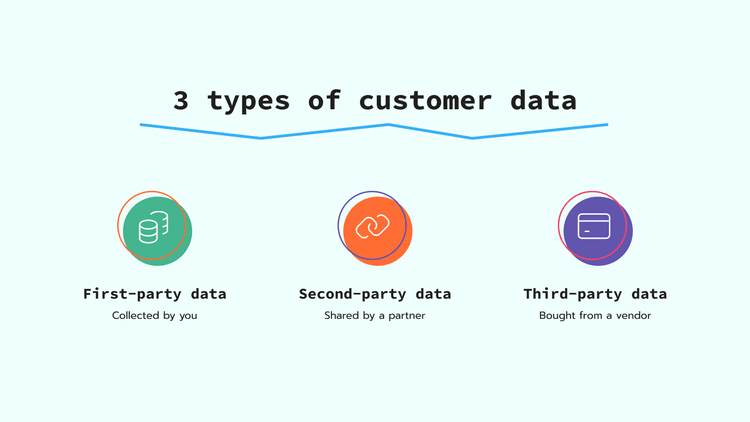 3 types of customer data

First-party data
Collected by you

Second-party data
Shared by a partner

Third-party data
Bought from a vendor